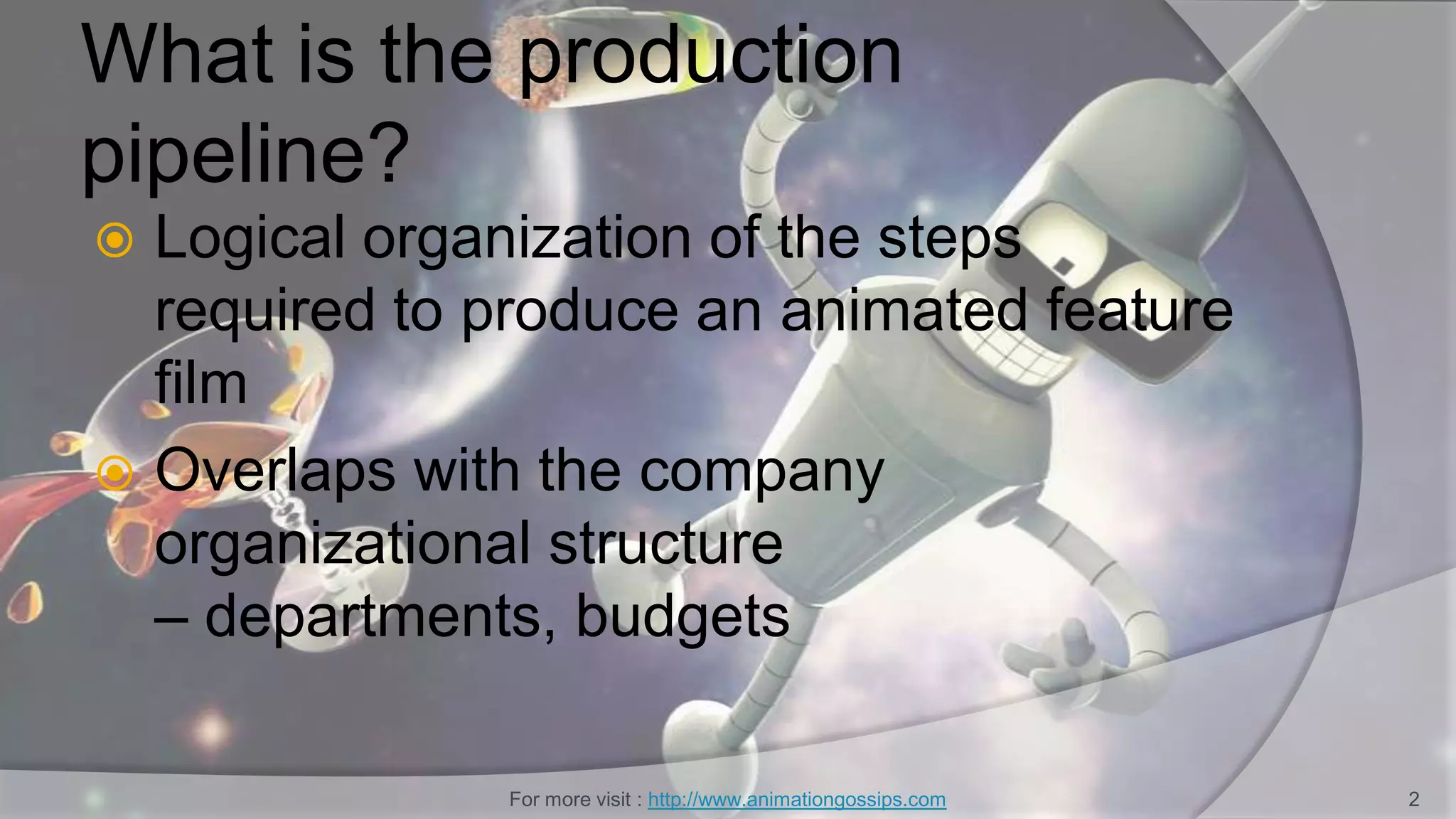 What is the production pipeline?

Logical organization of the steps required to produce an animated feature film

Overlaps with the company organizational structure
– departments, budgets

For more visit : http://www.animationgossips.com

2